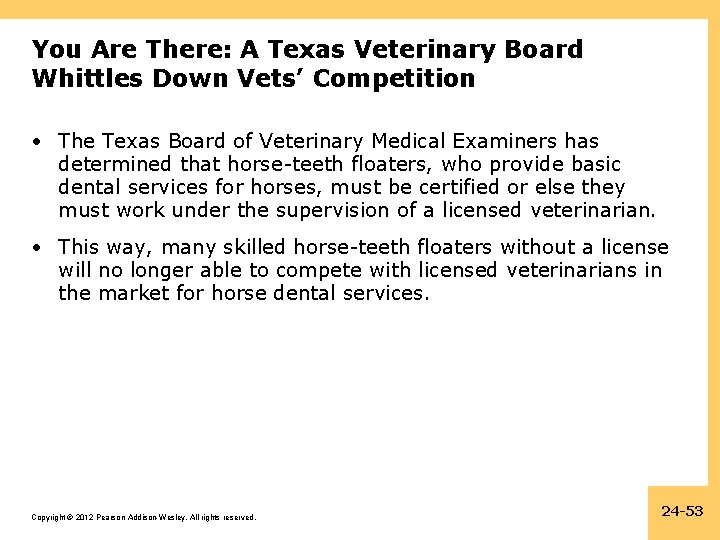 You Are There: A Texas Veterinary Board Whittles Down Vets' Competition

• The Texas Board of Veterinary Medical Examiners has determined that horse-teeth floaters, who provide basic dental services for horses, must be certified or else they must work under the supervision of a licensed veterinarian.

• This way, many skilled horse-teeth floaters without a license will no longer able to compete with licensed veterinarians in the market for horse dental services.

Copyright © 2012 Pearson Addison-Wesley. All rights reserved.

24-53